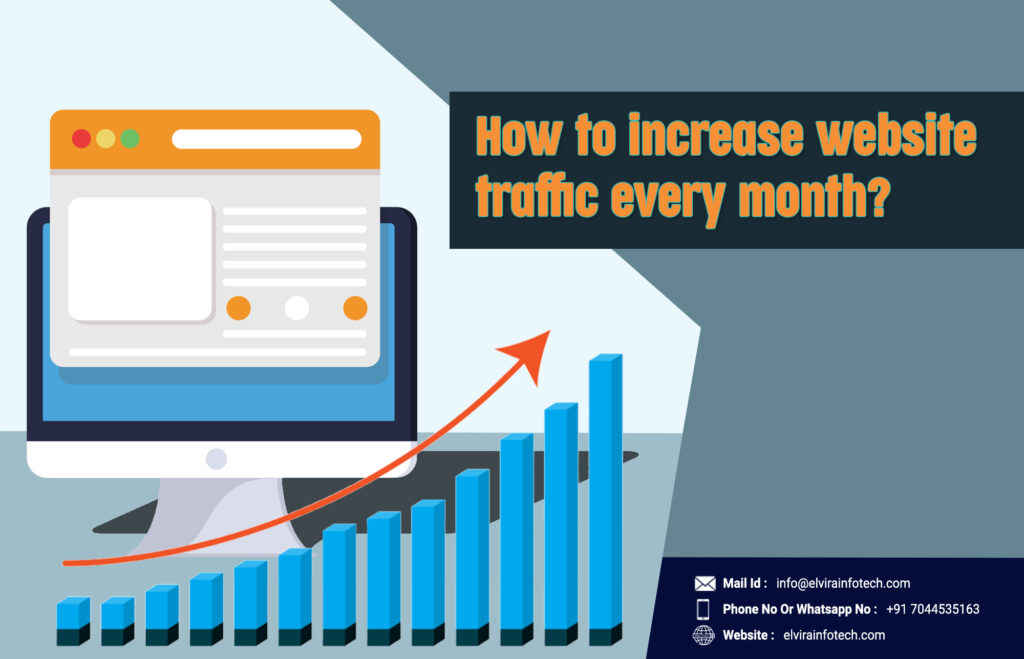 How to increase website traffic every month?

Mail Id : info@elvirainfotech.com
Phone No Or Whatsapp No : +91 7044535163
Website : elvirainfotech.com